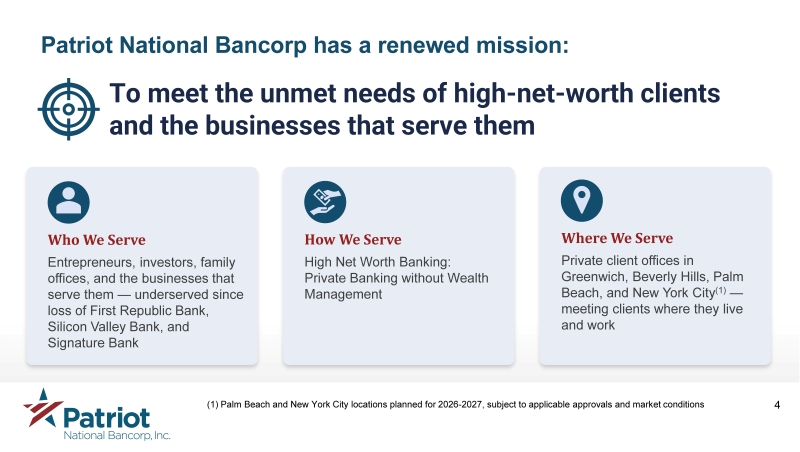 Patriot National Bancorp has a renewed mission:

To meet the unmet needs of high-net-worth clients and the businesses that serve them

Who We Serve

Entrepreneurs, investors, family offices, and the businesses that serve them — underserved since loss of First Republic Bank, Silicon Valley Bank, and Signature Bank

How We Serve

High Net Worth Banking: Private Banking without Wealth Management

Where We Serve

Private client offices in Greenwich, Beverly Hills, Palm Beach, and New York City$^{(1)}$ — meeting clients where they live and work

Patriot National Bancorp, Inc.

(1) Palm Beach and New York City locations planned for 2026-2027, subject to applicable approvals and market conditions

4